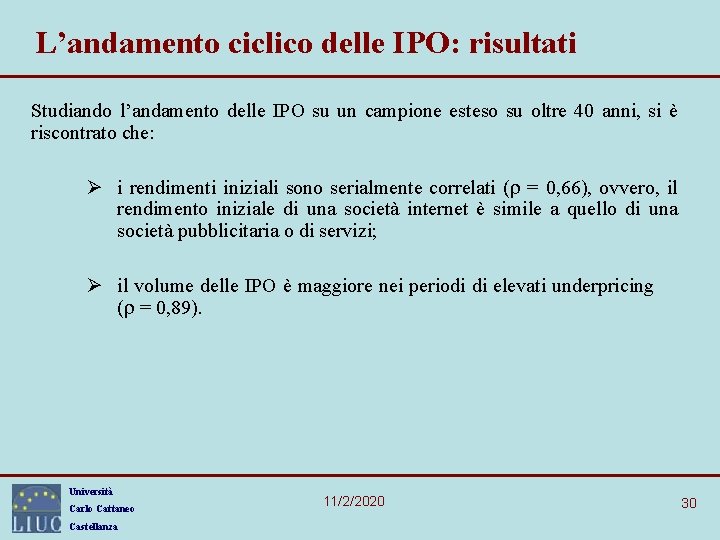 L’andamento ciclico delle IPO: risultati

Studiando l’andamento delle IPO su un campione esteso su oltre 40 anni, si è riscontrato che:

➢ i rendimenti iniziali sono serialmente correlati ($\rho$ = 0,66), ovvero, il rendimento iniziale di una società internet è simile a quello di una società pubblicitaria o di servizi;

➢ il volume delle IPO è maggiore nei periodi di elevati underpricing ($\rho$ = 0,89).

LIUC

Università
Carlo Cattaneo
Castellanza

11/2/2020

30